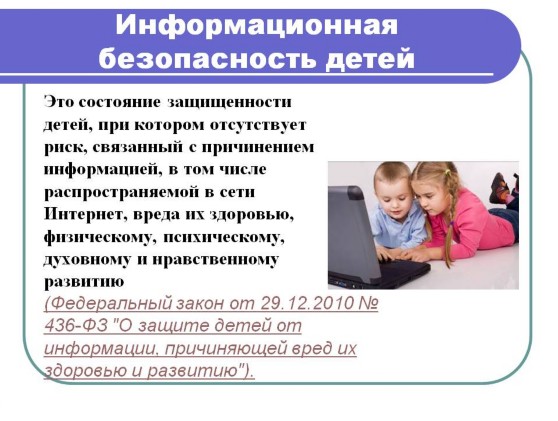 Информационная безопасность детей

Это состояние защищенности детей, при котором отсутствует риск, связанный с причинением информацией, в том числе распространяемой в сети Интернет, вреда их здоровью, физическому, психическому, духовному и нравственному развитию
(Федеральный закон от 29.12.2010 № 436-ФЗ "О защите детей от информации, причиняющей вред их здоровью и развитию").